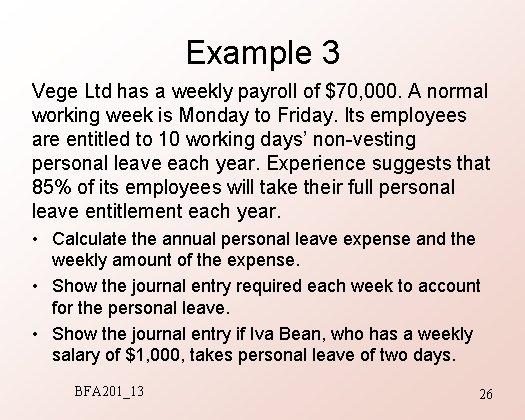 Example 3

Vege Ltd has a weekly payroll of \$70,000. A normal working week is Monday to Friday. Its employees are entitled to 10 working days' non-vesting personal leave each year. Experience suggests that 85% of its employees will take their full personal leave entitlement each year.

• Calculate the annual personal leave expense and the weekly amount of the expense.
• Show the journal entry required each week to account for the personal leave.
• Show the journal entry if Iva Bean, who has a weekly salary of \$1,000, takes personal leave of two days.

BFA201_13

26